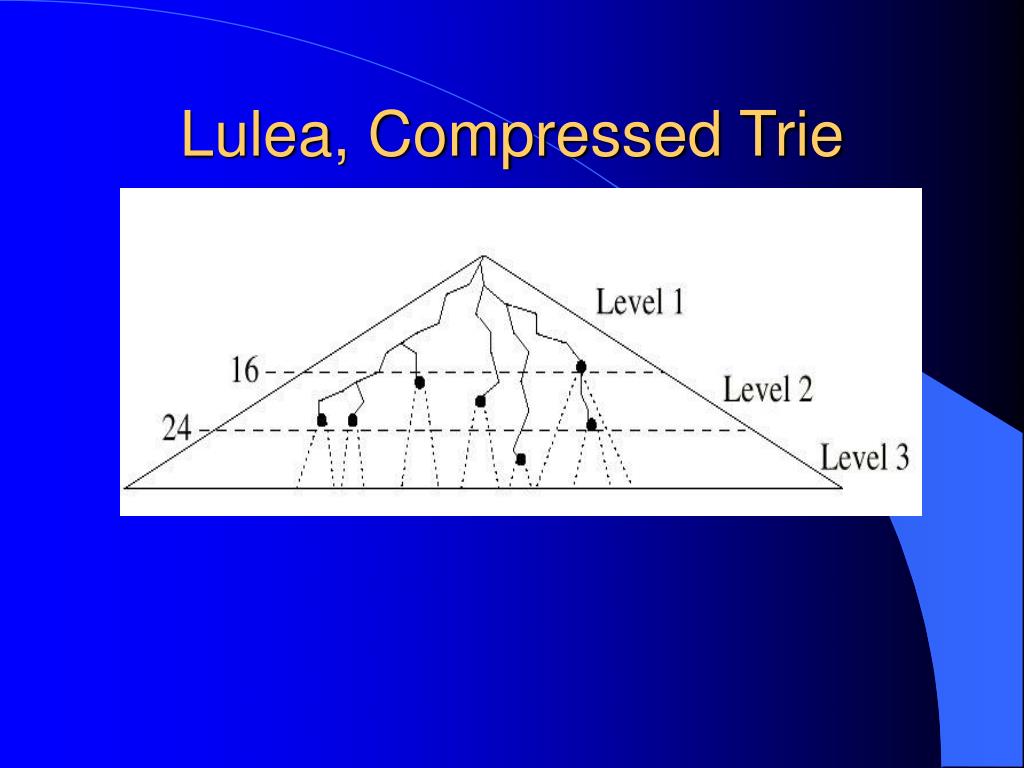 Lulea, Compressed Trie

Level 1

16

Level 2

24

Level 3